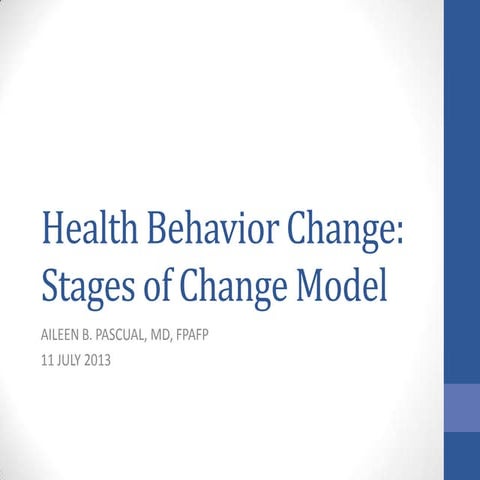 Health Behavior Change: Stages of Change Model

AILEEN B. PASCUAL, MD, FPAFP
11 JULY 2013